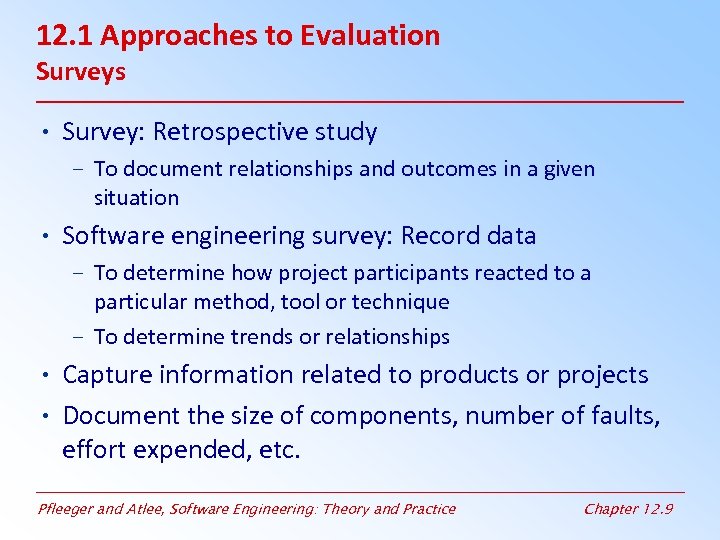 12.1 Approaches to Evaluation
Surveys

• Survey: Retrospective study
– To document relationships and outcomes in a given situation
• Software engineering survey: Record data
– To determine how project participants reacted to a particular method, tool or technique
– To determine trends or relationships
• Capture information related to products or projects
• Document the size of components, number of faults, effort expended, etc.

Pfleeger and Atlee, Software Engineering: Theory and Practice
Chapter 12.9